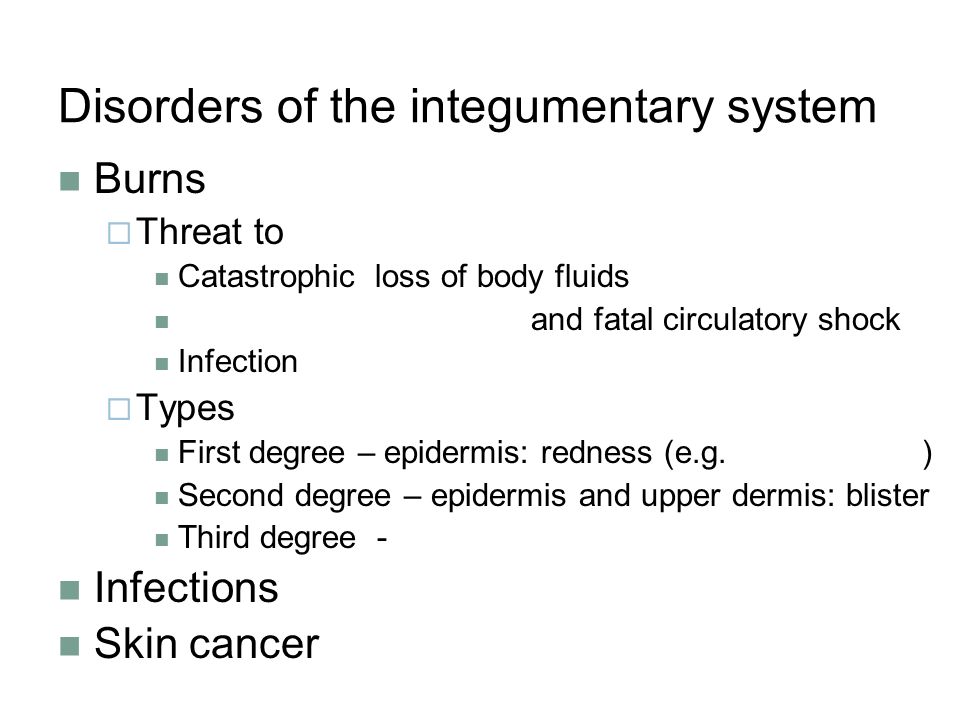 Disorders of the integumentary system

Burns

Threat to

Catastrophic loss of body fluids

and fatal circulatory shock

Infection

Types

First degree – epidermis: redness (e.g. )

Second degree – epidermis and upper dermis: blister

Third degree -

Infections

Skin cancer